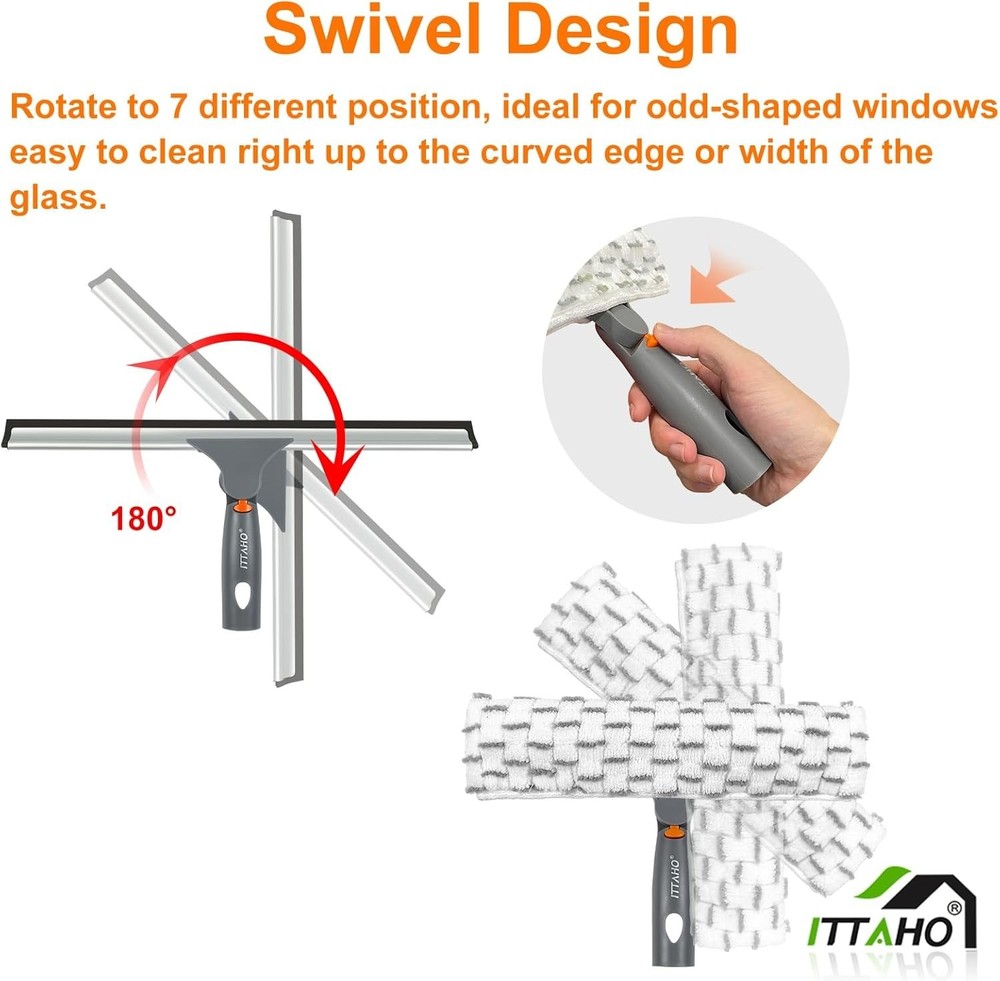 Swivel Design

Rotate to 7 different position, ideal for odd-shaped windows easy to clean right up to the curved edge or width of the glass.

180°

ITTAHO®

ITTAHO

ITTAHO®